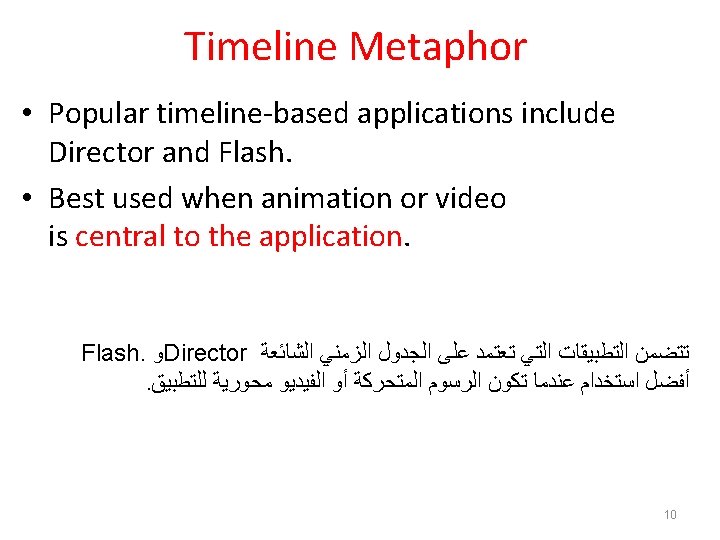 Timeline Metaphor

• Popular timeline-based applications include Director and Flash.

• Best used when animation or video is central to the application.

تتضمن التطبيقات التي تعتمد على الجدول الزمني الشائعة Directorو Flash.
أفضل استخدام عندما تكون الرسوم المتحركة أو الفيديو محورية للتطبيق.

10